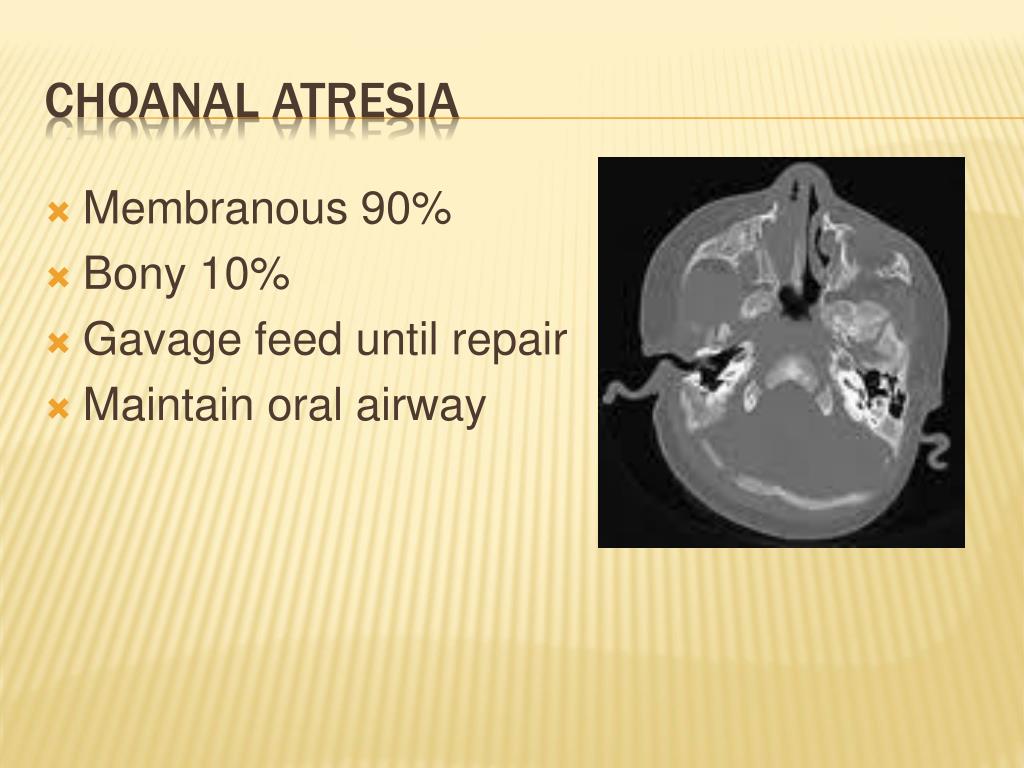 CHOANAL ATRESIA

Membranous 90%
Bony 10%
Gavage feed until repair
Maintain oral airway